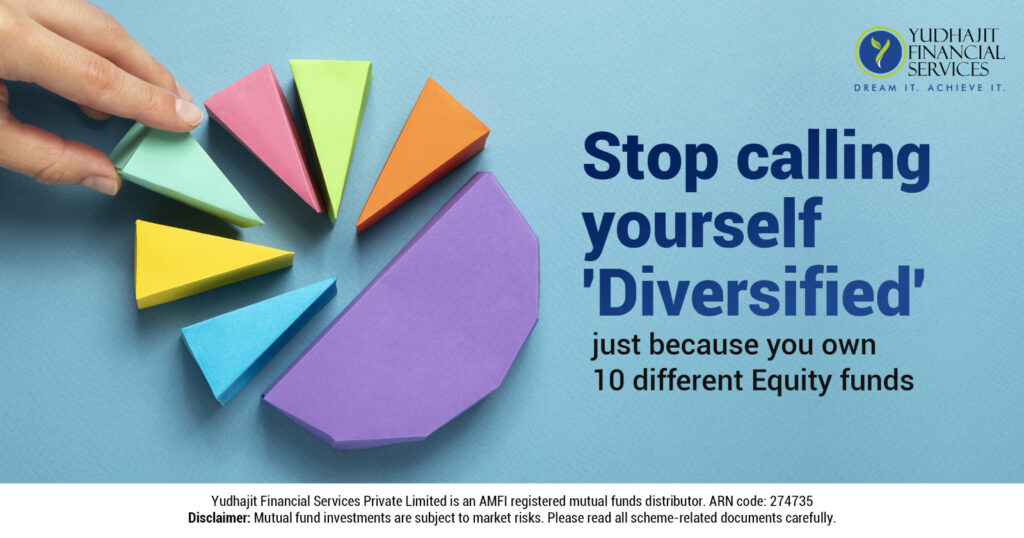 YUDHAJIT FINANCIAL SERVICES
DREAM IT. ACHIEVE IT.

Stop calling yourself 'Diversified'

just because you own 10 different Equity funds

Yudhajit Financial Services Private Limited is an AMFI registered mutual funds distributor. ARN code: 274735
Disclaimer: Mutual fund investments are subject to market risks. Please read all scheme-related documents carefully.